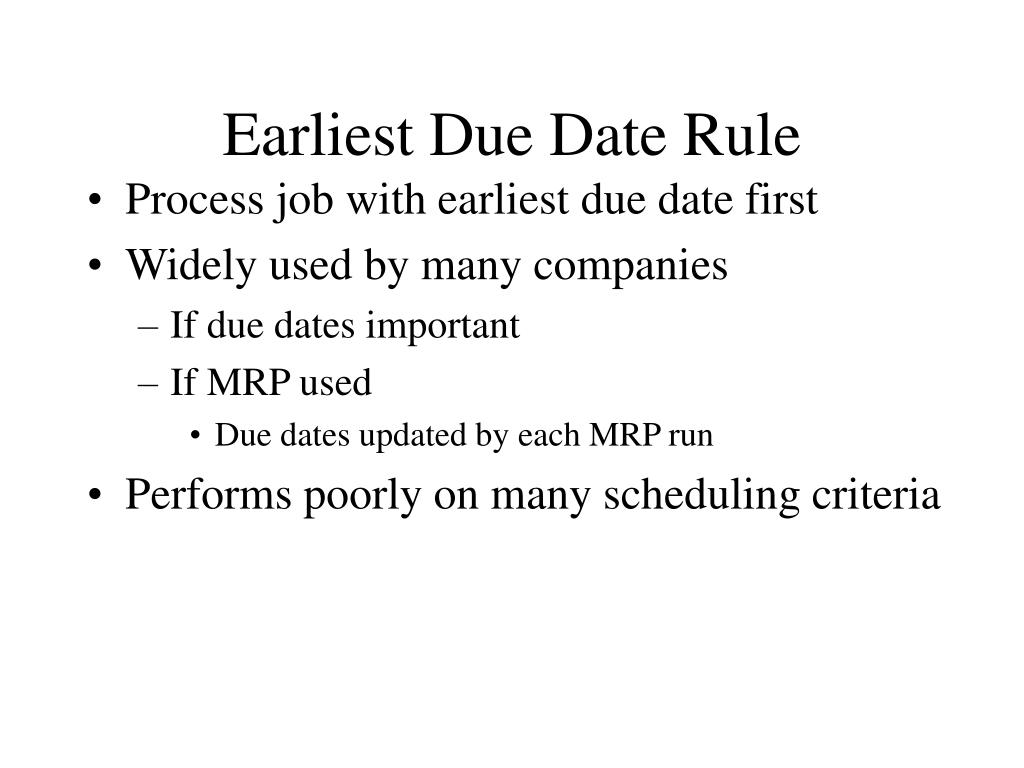 Earliest Due Date Rule

• Process job with earliest due date first
• Widely used by many companies
– If due dates important
– If MRP used
• Due dates updated by each MRP run
• Performs poorly on many scheduling criteria